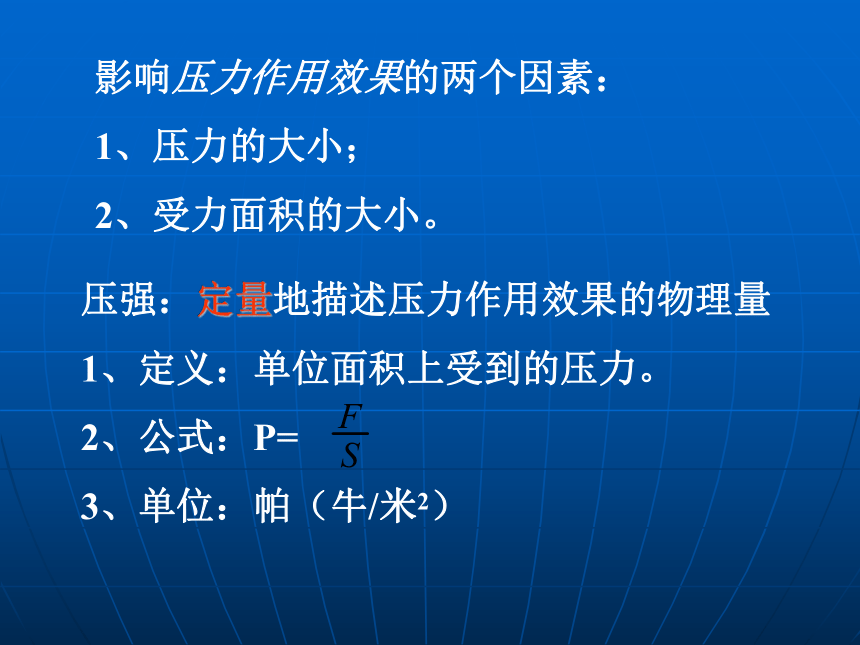 影响压力作用效果的两个因素：

1、压力的大小；

2、受力面积的大小。

压强：定量地描述压力作用效果的物理量

1、定义：单位面积上受到的压力。

2、公式：P= $\frac{F}{S}$

3、单位：帕（牛/米$^2$）